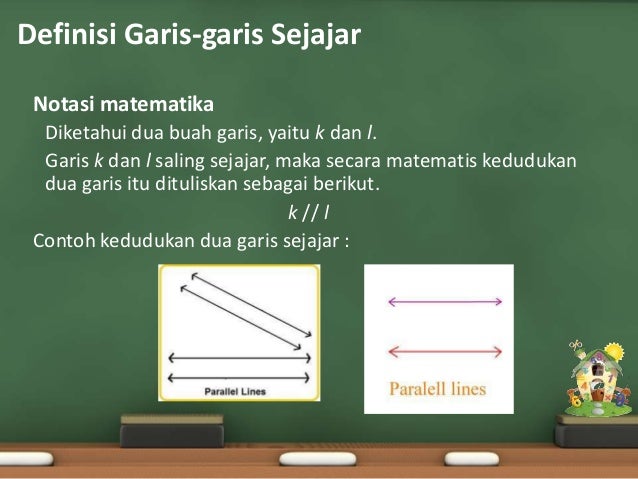 Definisi Garis-garis Sejajar

Notasi matematika

Diketahui dua buah garis, yaitu $k$ dan $l$.

Garis $k$ dan $l$ saling sejajar, maka secara matematis kedudukan dua garis itu dituliskan sebagai berikut.

$k // l$

Contoh kedudukan dua garis sejajar :

Parallel Lines

Paralell lines